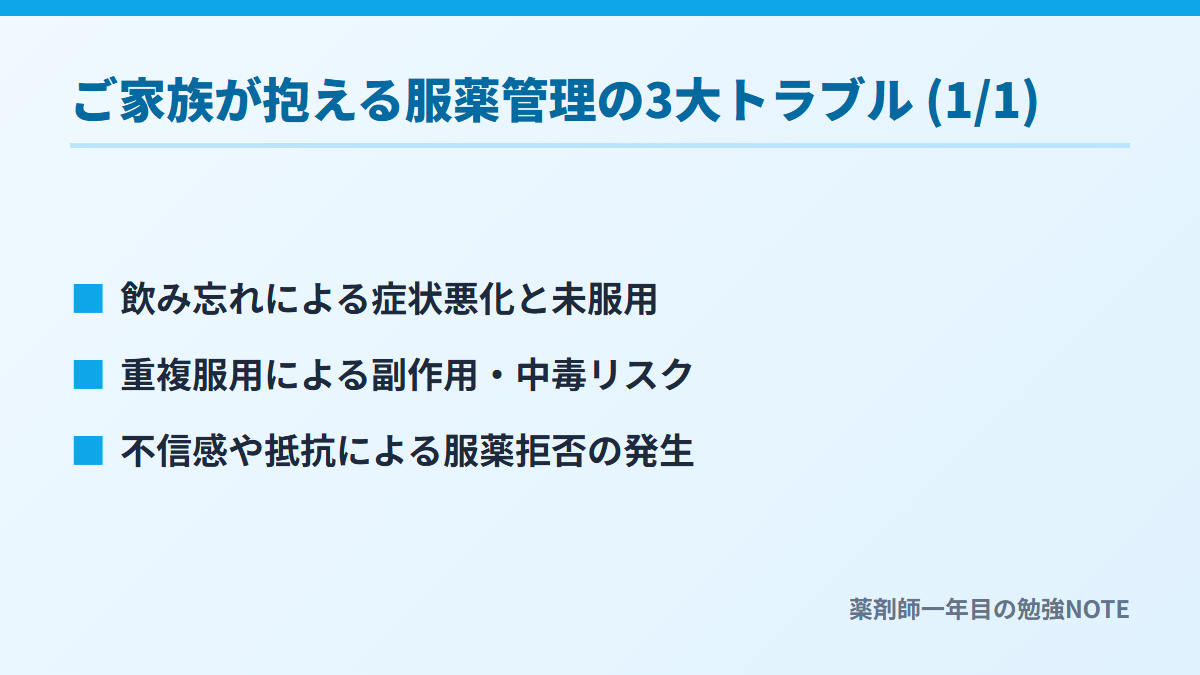 ご家族が抱える服薬管理の3大トラブル (1/1)

■ 飲み忘れによる症状悪化と未服用

■ 重複服用による副作用・中毒リスク

■ 不信感や抵抗による服薬拒否の発生

薬剤師一年目の勉強NOTE